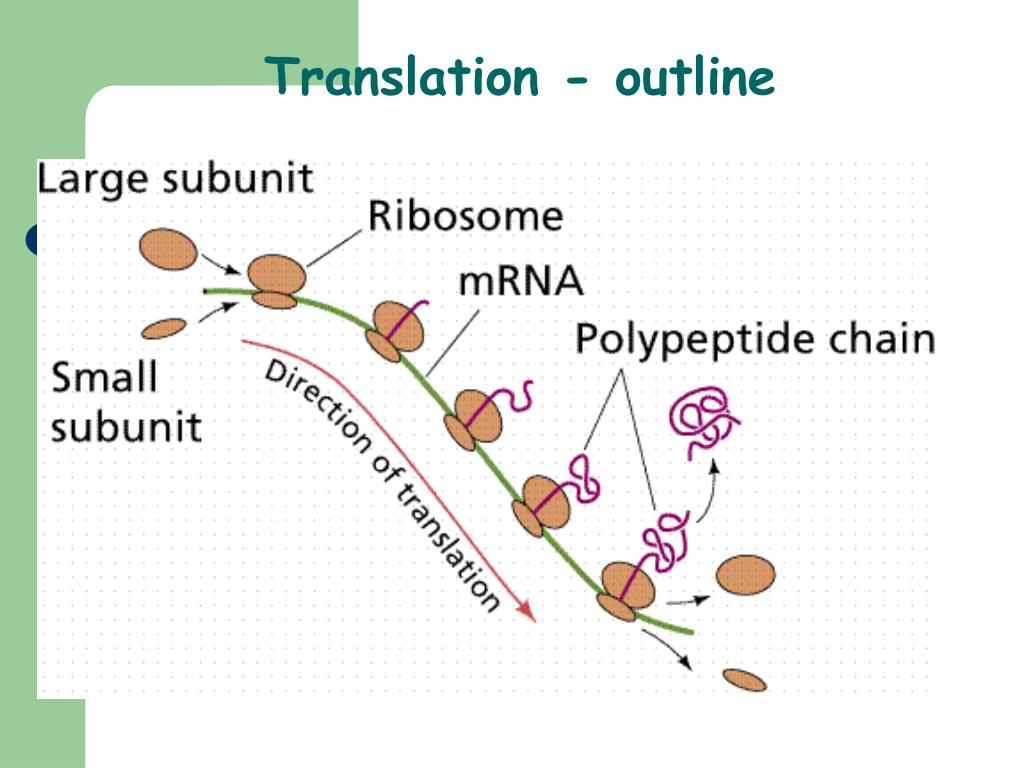 Translation - outline

Large subunit

Ribosome

mRNA

Polypeptide chain

Small subunit

Direction of translation